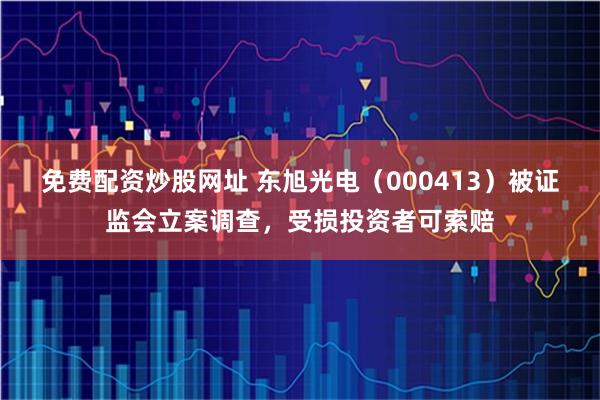 免费配资炒股网址 东旭光电（000413）被证监会立案调查，受损投资者可索赔